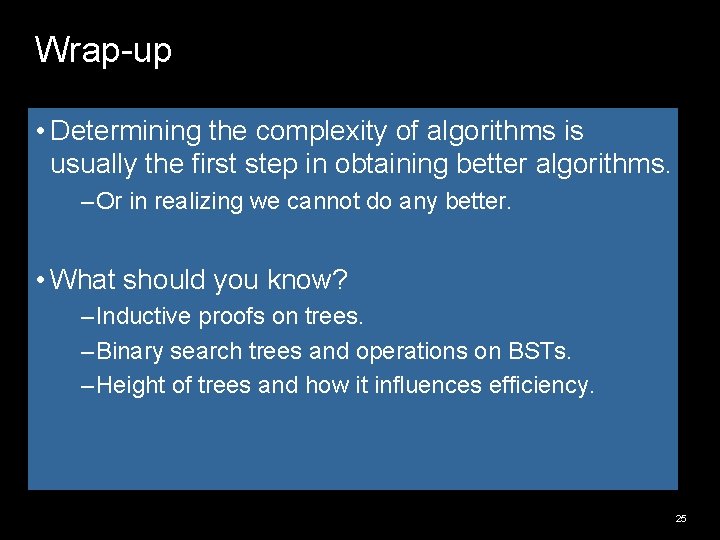 Wrap-up

• Determining the complexity of algorithms is usually the first step in obtaining better algorithms.

– Or in realizing we cannot do any better.

• What should you know?

– Inductive proofs on trees.

– Binary search trees and operations on BSTs.

– Height of trees and how it influences efficiency.

25